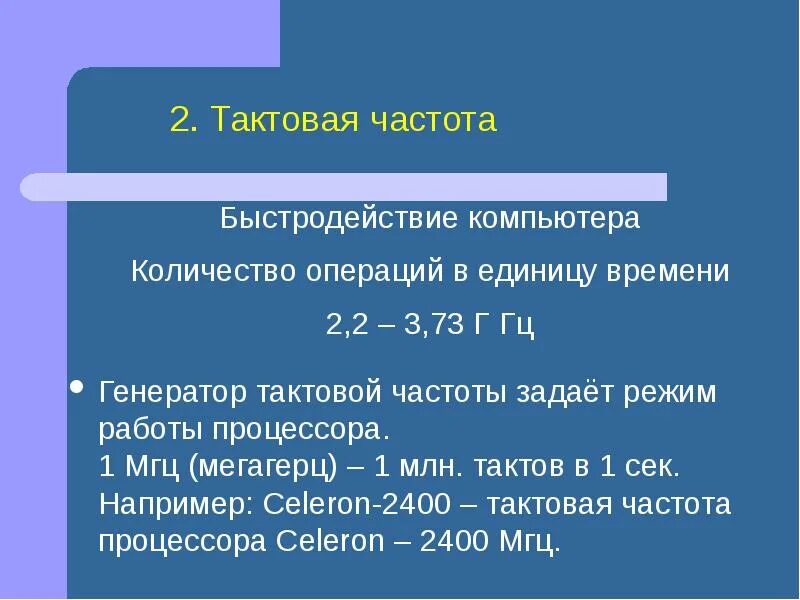 2. Тактовая частота

Быстродействие компьютера

Количество операций в единицу времени

2,2 – 3,73 Г Гц

• Генератор тактовой частоты задаёт режим работы процессора.
1 Мгц (мегагерц) – 1 млн. тактов в 1 сек.
Например: Celeron-2400 – тактовая частота процессора Celeron – 2400 Мгц.